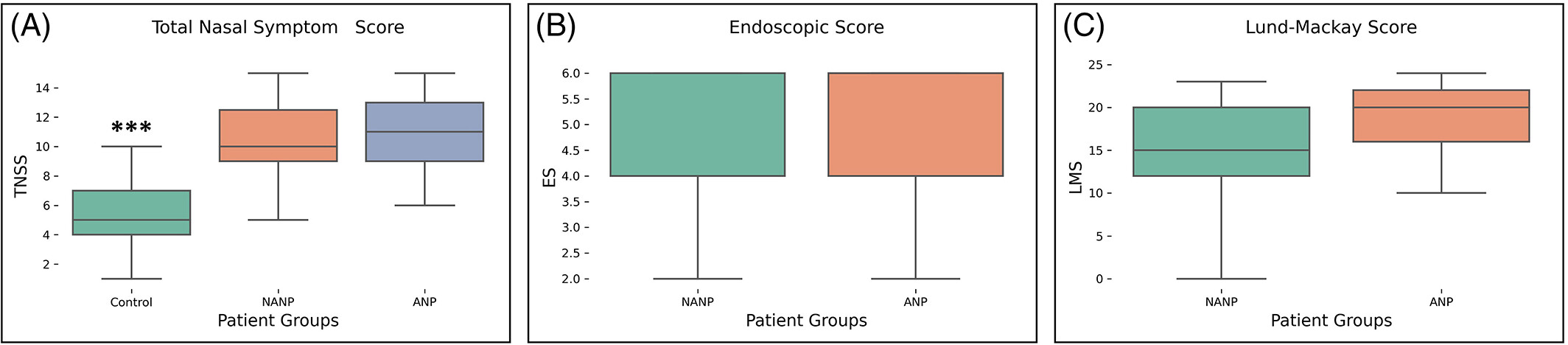 (A)

Total Nasal Symptom Score

TNSS

14
12
10
8
6
4
2

***

Control
NANP
ANP

Patient Groups

(B)

Endoscopic Score

ES

6.0
5.5
5.0
4.5
4.0
3.5
3.0
2.5
2.0

NANP
ANP

Patient Groups

(C)

Lund-Mackay Score

LMS

25
20
15
10
5
0

NANP
ANP

Patient Groups